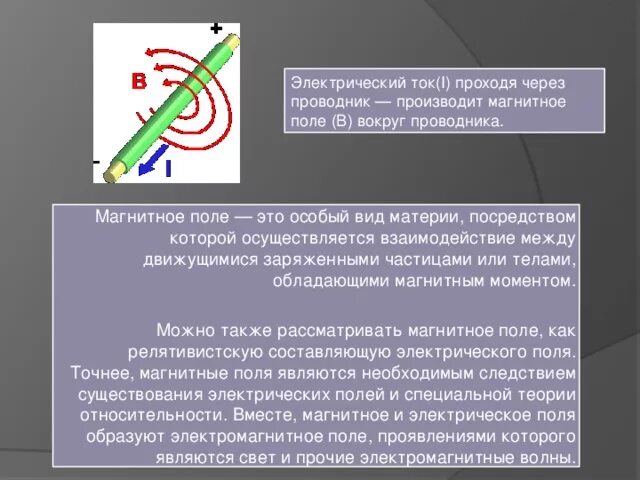 +
B
-
I

Электрический ток(I) проходя через проводник — производит магнитное поле (B) вокруг проводника.

Магнитное поле — это особый вид материи, посредством которой осуществляется взаимодействие между движущимися заряженными частицами или телами, обладающими магнитным моментом.

Можно также рассматривать магнитное поле, как релятивистскую составляющую электрического поля. Точнее, магнитные поля являются необходимым следствием существования электрических полей и специальной теории относительности. Вместе, магнитное и электрическое поля образуют электромагнитное поле, проявлениями которого являются свет и прочие электромагнитные волны.